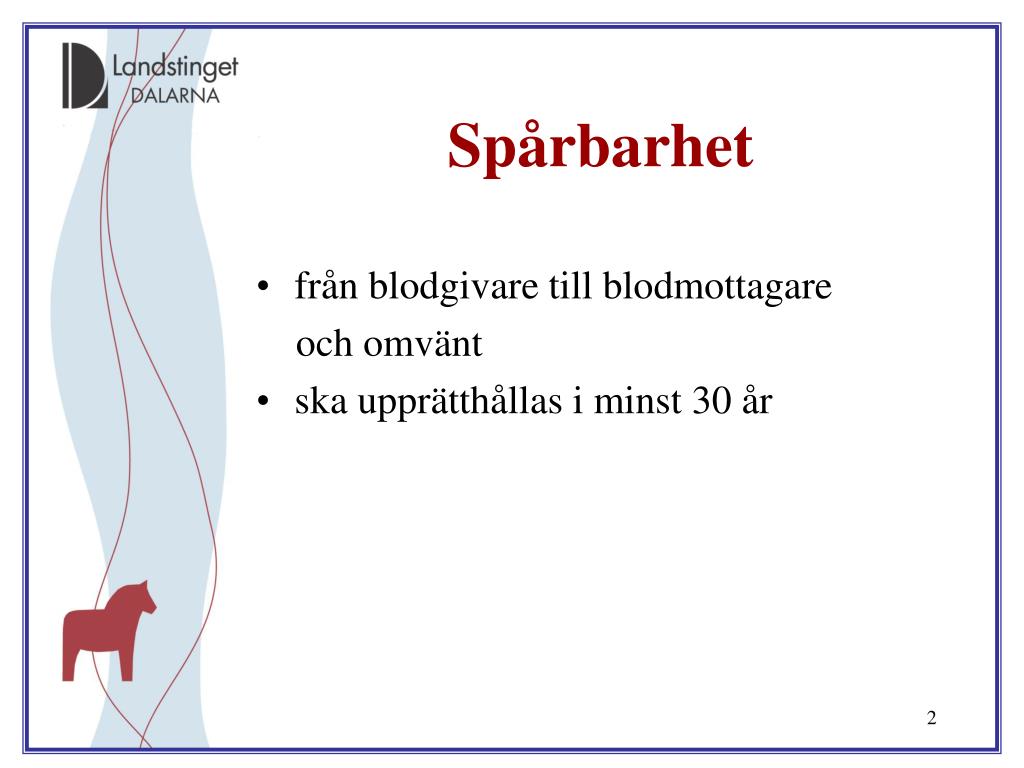 Landstinget
DALARNA

Spårbarhet

• från blodgivare till blodmottagare och omvänt
• ska upprätthållas i minst 30 år

2